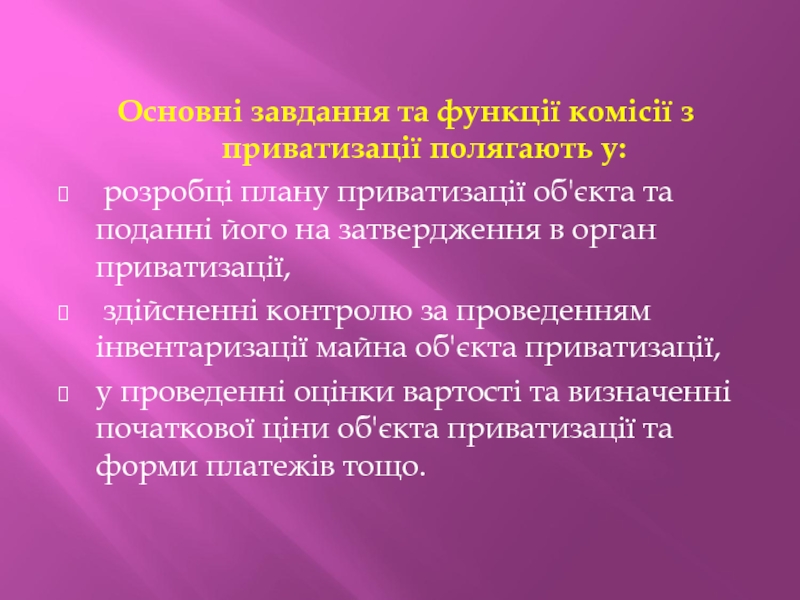 Основні завдання та функції комісії з приватизації полягають у:

розробці плану приватизації об'єкта та поданні його на затвердження в орган приватизації,

здійсненні контролю за проведенням інвентаризації майна об'єкта приватизації,

у проведенні оцінки вартості та визначенні початкової ціни об'єкта приватизації та форми платежів тощо.